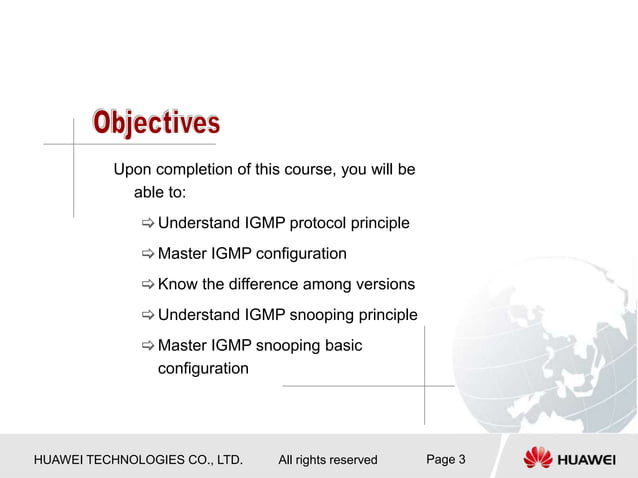 Objectives

Upon completion of this course, you will be able to:

⇨ Understand IGMP protocol principle

⇨ Master IGMP configuration

⇨ Know the difference among versions

⇨ Understand IGMP snooping principle

⇨ Master IGMP snooping basic configuration

HUAWEI TECHNOLOGIES CO., LTD. All rights reserved Page 3 HUAWEI